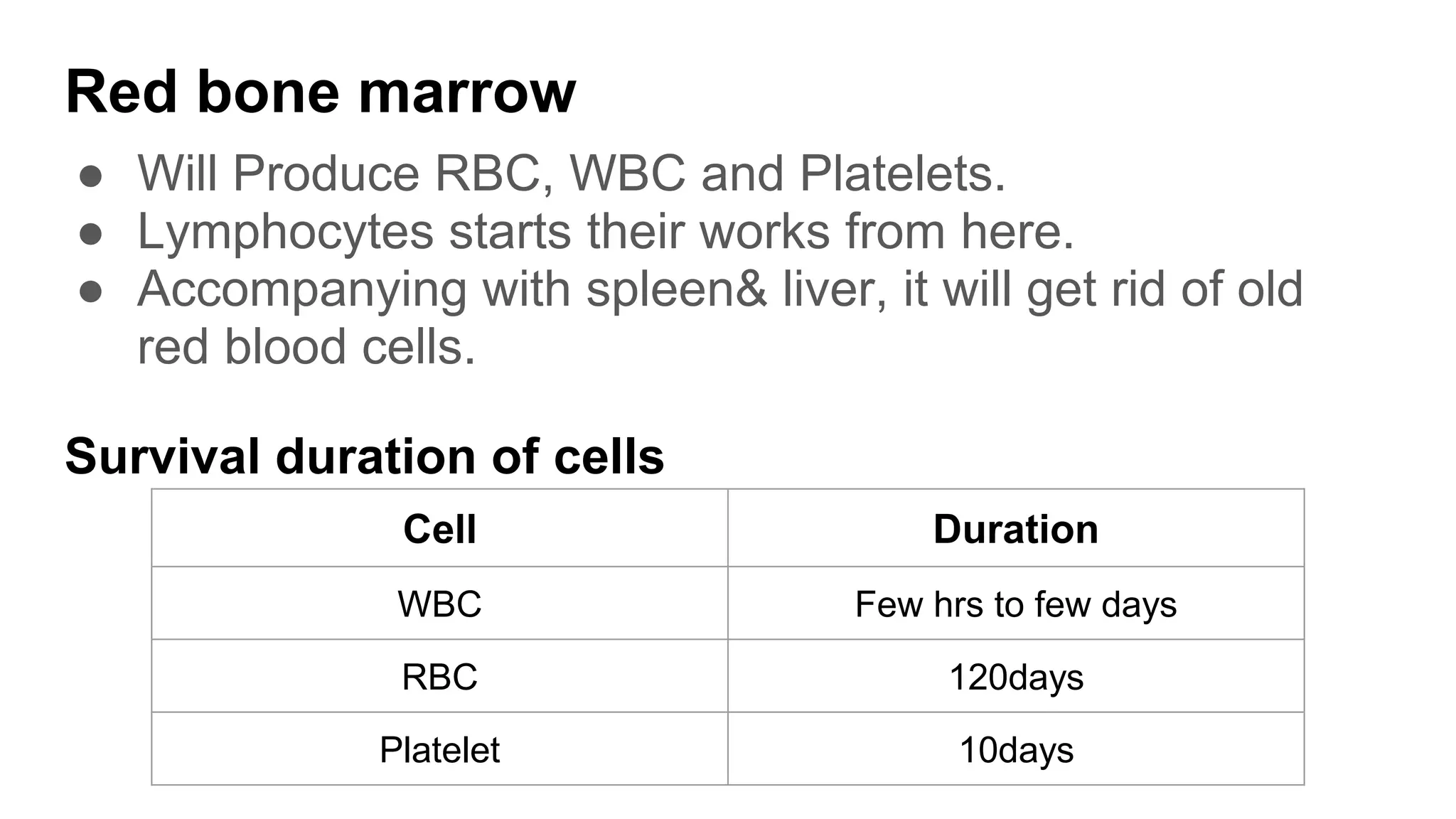 Red bone marrow

● Will Produce RBC, WBC and Platelets.
● Lymphocytes starts their works from here.
● Accompanying with spleen& liver, it will get rid of old red blood cells.

Survival duration of cells

| Cell | Duration |
|---|---|
| WBC | Few hrs to few days |
| RBC | 120days |
| Platelet | 10days |